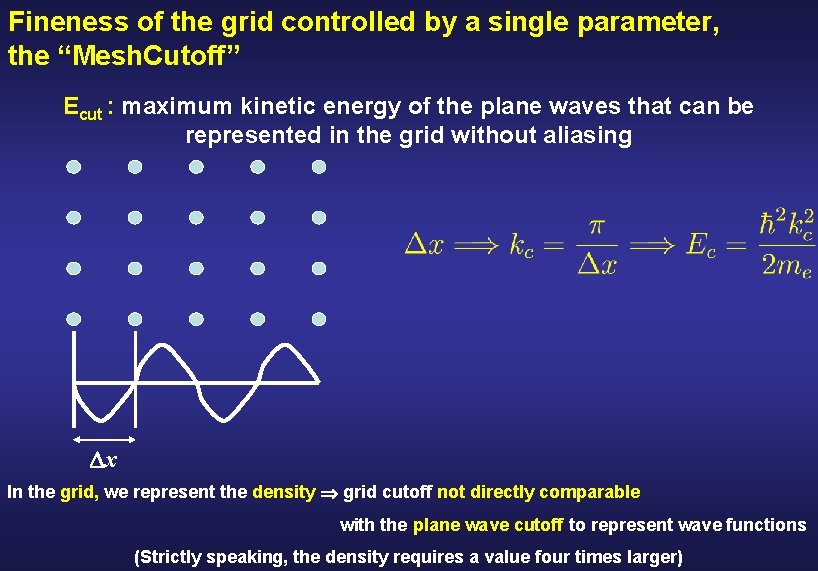 Fineness of the grid controlled by a single parameter, the “MeshCutoff”

$E_{cut}$ : maximum kinetic energy of the plane waves that can be represented in the grid without aliasing

$\Delta x \Longrightarrow k_c = \frac{\pi}{\Delta x} \Longrightarrow E_c = \frac{\hbar^2 k_c^2}{2m_e}$

$\Delta x$

In the grid, we represent the density $\Rightarrow$ grid cutoff not directly comparable with the plane wave cutoff to represent wave functions

(Strictly speaking, the density requires a value four times larger)